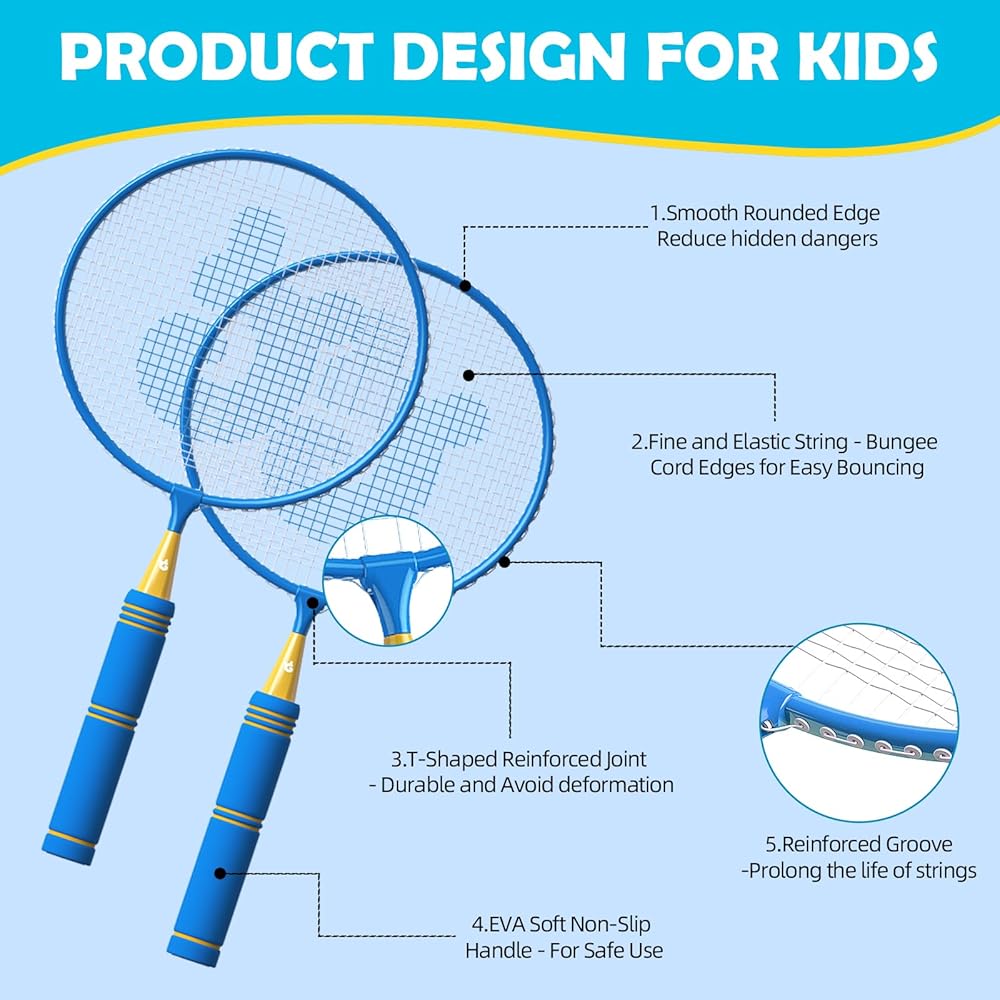 PRODUCT DESIGN FOR KIDS

1.Smooth Rounded Edge
Reduce hidden dangers

2.Fine and Elastic String - Bungee Cord Edges for Easy Bouncing

3.T-Shaped Reinforced Joint - Durable and Avoid deformation

4.EVA Soft Non-Slip Handle - For Safe Use

5.Reinforced Groove -Prolong the life of strings